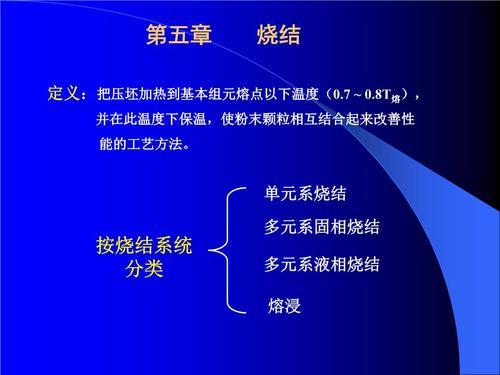 第五章　　烧结

定义：把压坯加热到基本组元熔点以下温度（$0.7 \sim 0.8T_{熔}$），并在此温度下保温，使粉末颗粒相互结合起来改善性能的工艺方法。

按烧结系统分类

单元系烧结

多元系固相烧结

多元系液相烧结

熔浸